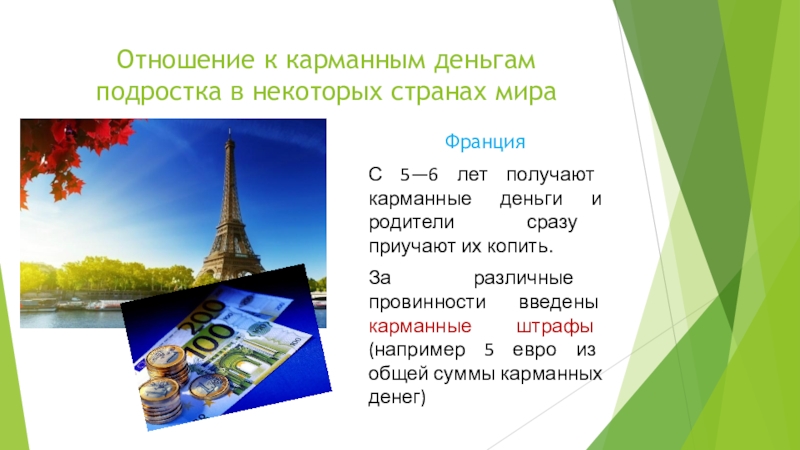 Отношение к карманным деньгам подростка в некоторых странах мира

Франция

С 5—6 лет получают карманные деньги и родители сразу приучают их копить.

За различные провинности введены карманные штрафы (например 5 евро из общей суммы карманных денег)

200

100